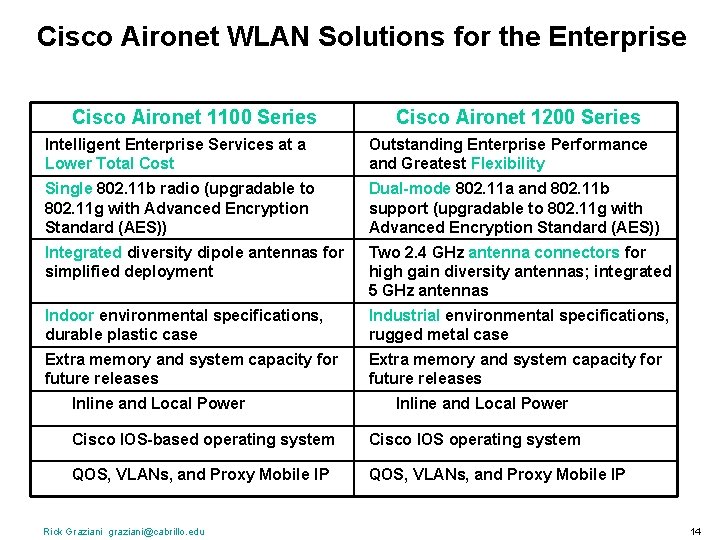 Cisco Aironet WLAN Solutions for the Enterprise

| Cisco Aironet 1100 Series | Cisco Aironet 1200 Series |
|---|---|
| Intelligent Enterprise Services at a Lower Total Cost | Outstanding Enterprise Performance and Greatest Flexibility |
| Single 802.11b radio (upgradable to 802.11g with Advanced Encryption Standard (AES)) | Dual-mode 802.11a and 802.11b support (upgradable to 802.11g with Advanced Encryption Standard (AES)) |
| Integrated diversity dipole antennas for simplified deployment | Two 2.4 GHz antenna connectors for high gain diversity antennas; integrated 5 GHz antennas |
| Indoor environmental specifications, durable plastic case | Industrial environmental specifications, rugged metal case |
| Extra memory and system capacity for future releases | Extra memory and system capacity for future releases |
| Inline and Local Power | Inline and Local Power |
| Cisco IOS-based operating system | Cisco IOS operating system |
| QOS, VLANs, and Proxy Mobile IP | QOS, VLANs, and Proxy Mobile IP |

Rick Graziani graziani@cabrillo.edu

14